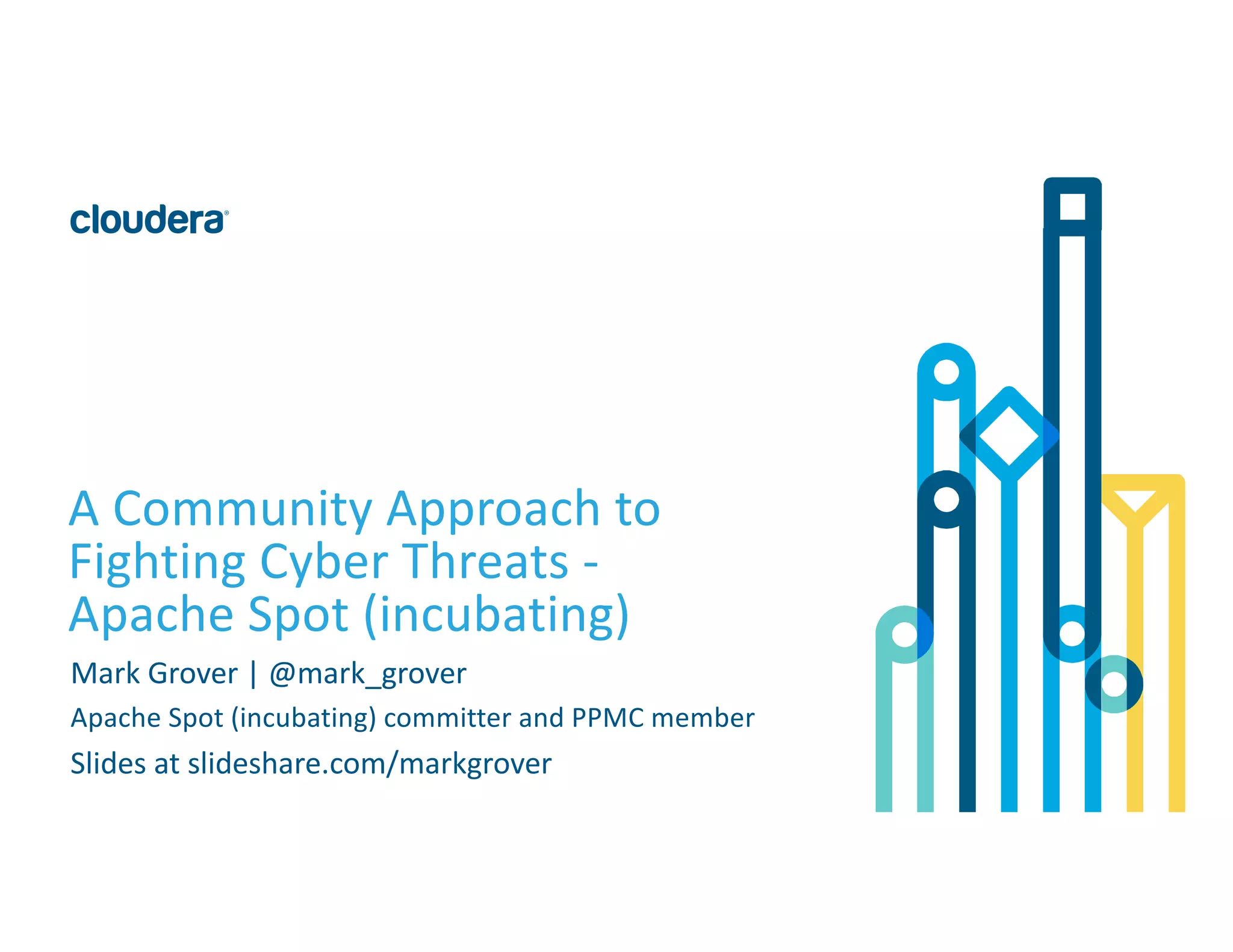 cloudera®

A Community Approach to Fighting Cyber Threats - Apache Spot (incubating)

Mark Grover | @mark_grover

Apache Spot (incubating) committer and PPMC member

Slides at slideshare.com/markgrover